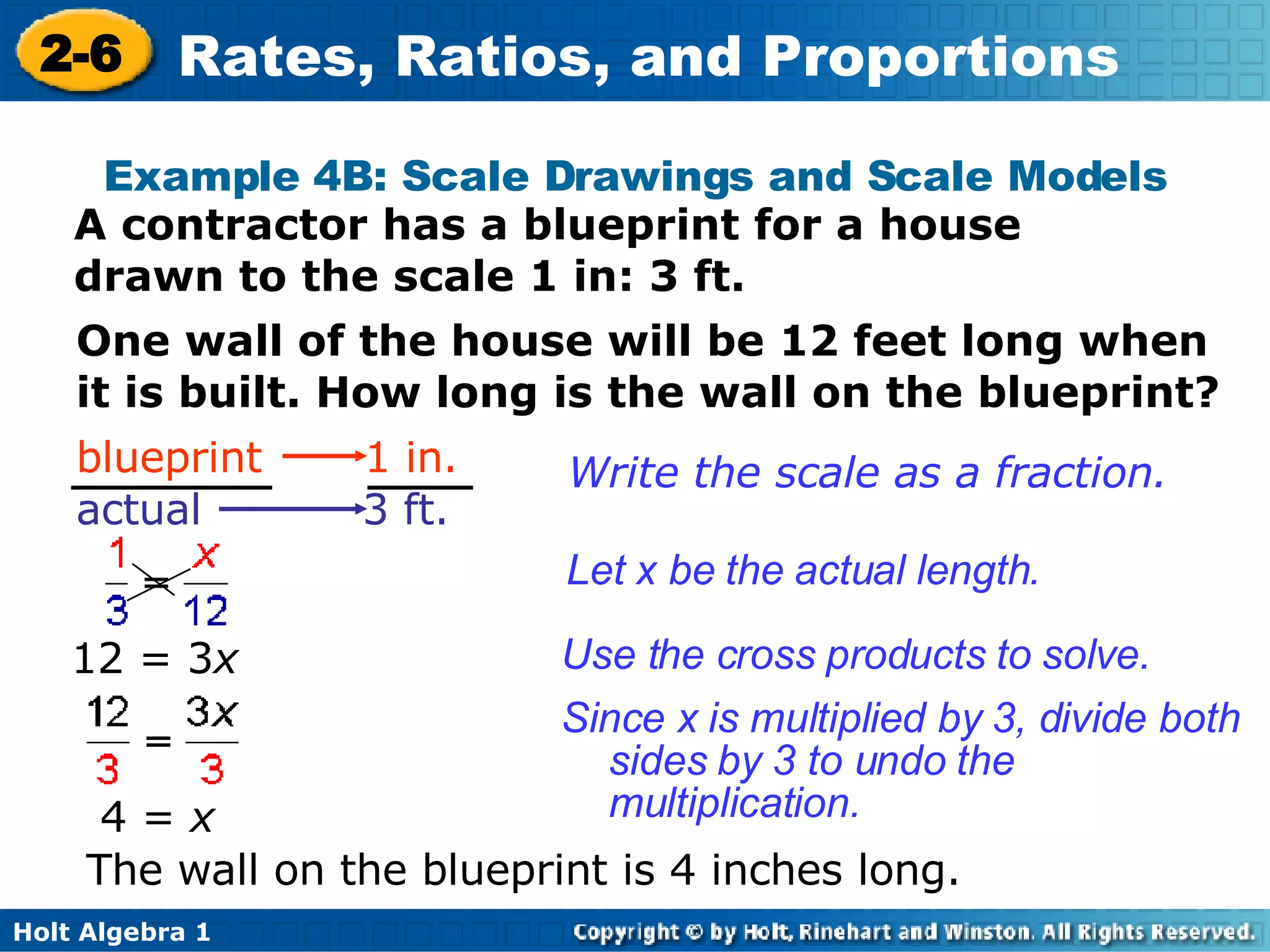 2-6 Rates, Ratios, and Proportions

Example 4B: Scale Drawings and Scale Models

A contractor has a blueprint for a house drawn to the scale 1 in: 3 ft.

One wall of the house will be 12 feet long when it is built. How long is the wall on the blueprint?

$\frac{\text{blueprint}}{\text{actual}} \rightarrow \frac{1 \text{ in.}}{3 \text{ ft.}}$

Write the scale as a fraction.

$\frac{1}{3} = \frac{x}{12}$

Let x be the actual length.

$12 = 3x$

Use the cross products to solve.

$\frac{12}{3} = \frac{3x}{3}$

Since x is multiplied by 3, divide both sides by 3 to undo the multiplication.

$4 = x$

The wall on the blueprint is 4 inches long.

Holt Algebra 1

Copyright © by Holt, Rinehart and Winston. All Rights Reserved.